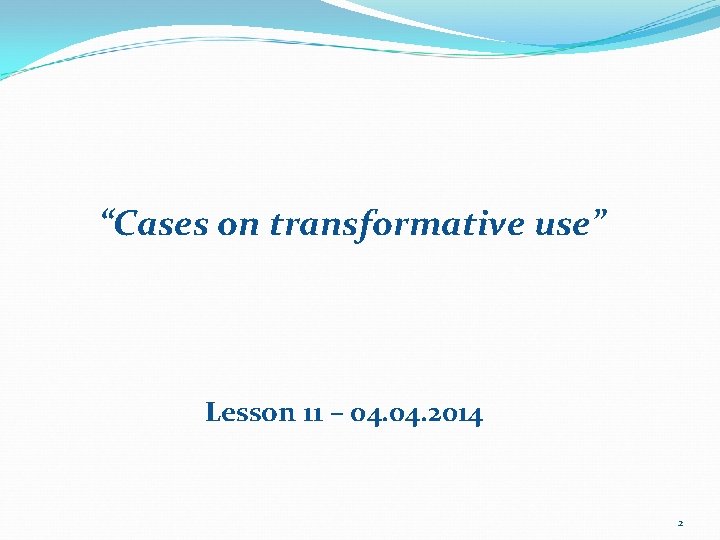 “Cases on transformative use”

Lesson 11 – 04.04.2014

2